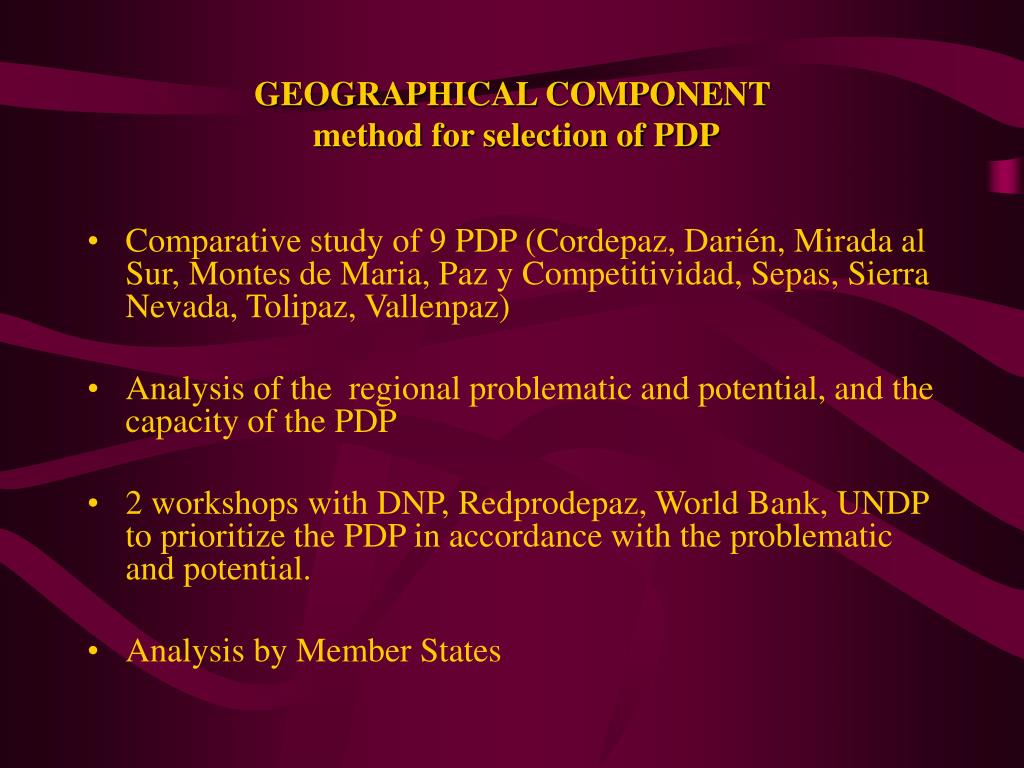 GEOGRAPHICAL COMPONENT
method for selection of PDP

• Comparative study of 9 PDP (Cordepaz, Darién, Mirada al Sur, Montes de Maria, Paz y Competitividad, Sepas, Sierra Nevada, Tolipaz, Vallenpaz)

• Analysis of the regional problematic and potential, and the capacity of the PDP

• 2 workshops with DNP, Redprodepaz, World Bank, UNDP to prioritize the PDP in accordance with the problematic and potential.

• Analysis by Member States